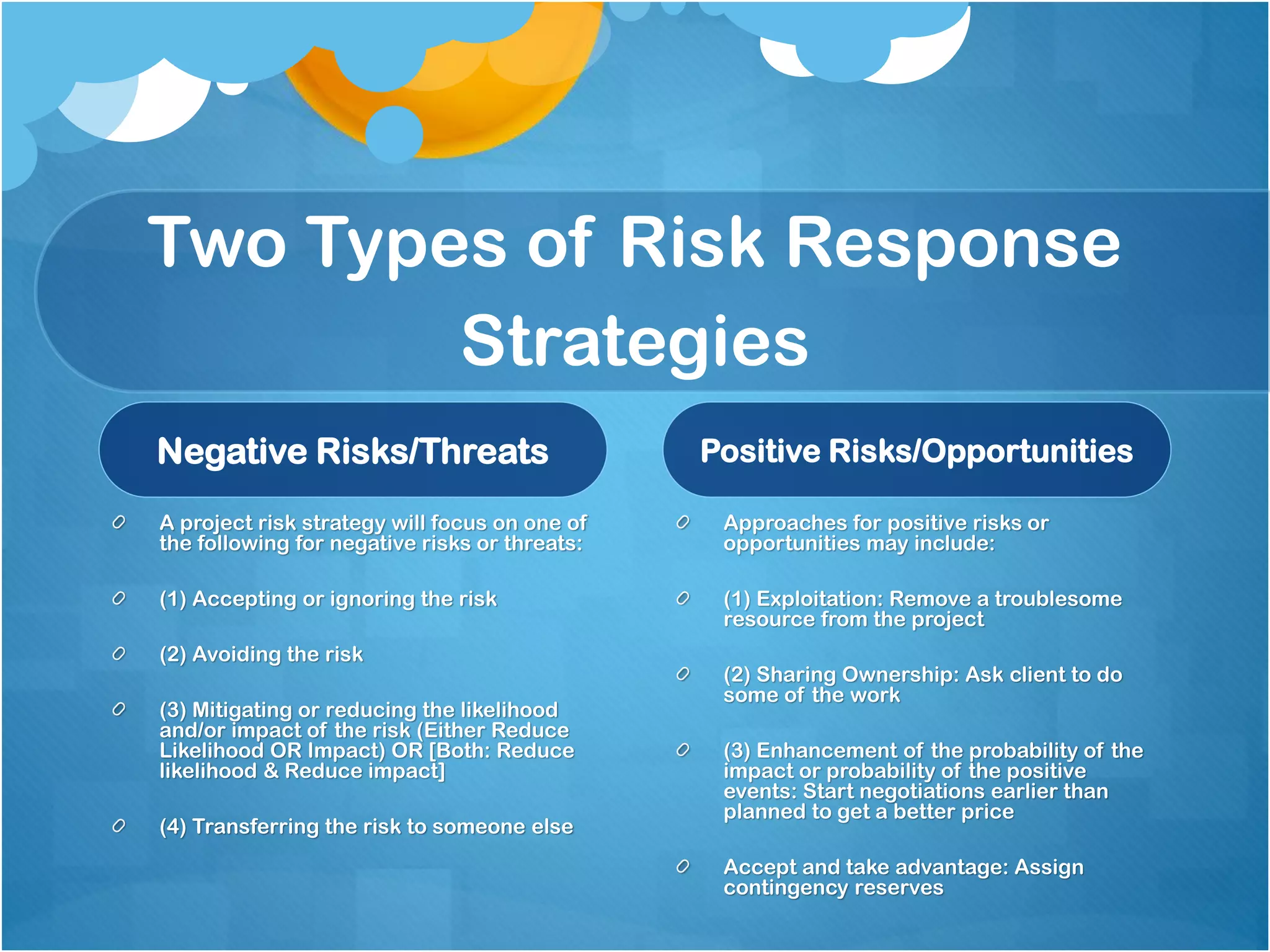 Two Types of Risk Response Strategies

Negative Risks/Threats

A project risk strategy will focus on one of the following for negative risks or threats:

(1) Accepting or ignoring the risk

(2) Avoiding the risk

(3) Mitigating or reducing the likelihood and/or impact of the risk (Either Reduce Likelihood OR Impact) OR [Both: Reduce likelihood & Reduce impact]

(4) Transferring the risk to someone else

Positive Risks/Opportunities

Approaches for positive risks or opportunities may include:

(1) Exploitation: Remove a troublesome resource from the project

(2) Sharing Ownership: Ask client to do some of the work

(3) Enhancement of the probability of the impact or probability of the positive events: Start negotiations earlier than planned to get a better price

Accept and take advantage: Assign contingency reserves